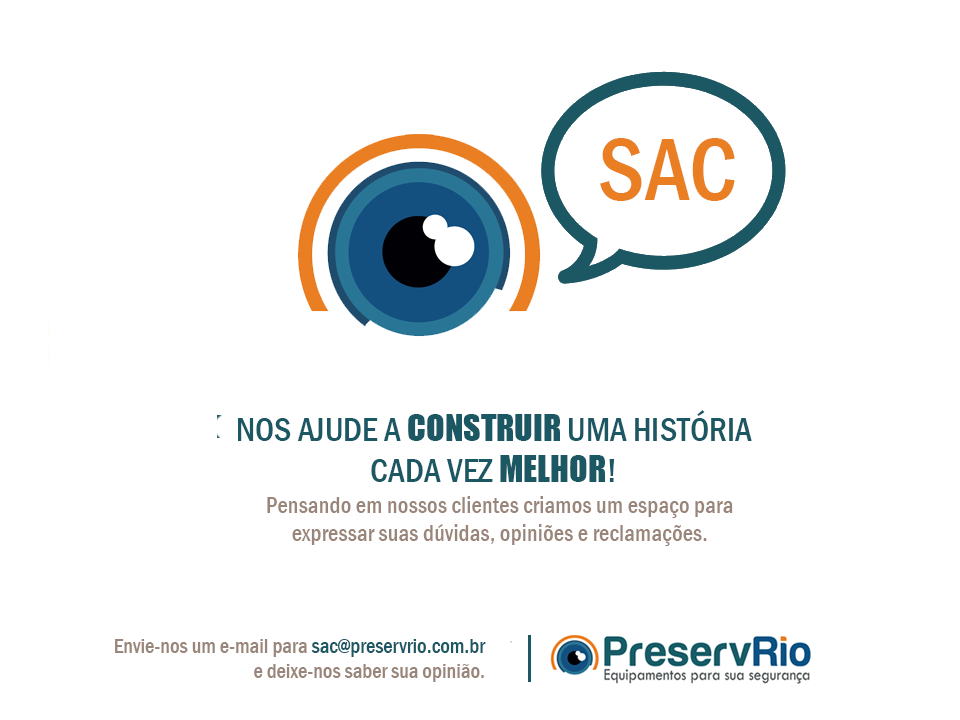 SAC

NOS AJUDE A CONSTRUIR UMA HISTÓRIA CADA VEZ MELHOR!

Pensando em nossos clientes criamos um espaço para expressar suas dúvidas, opiniões e reclamações.

Envie-nos um e-mail para sac@preservrio.com.br e deixe-nos saber sua opinião.

PreservRio
Equipamentos para sua segurança